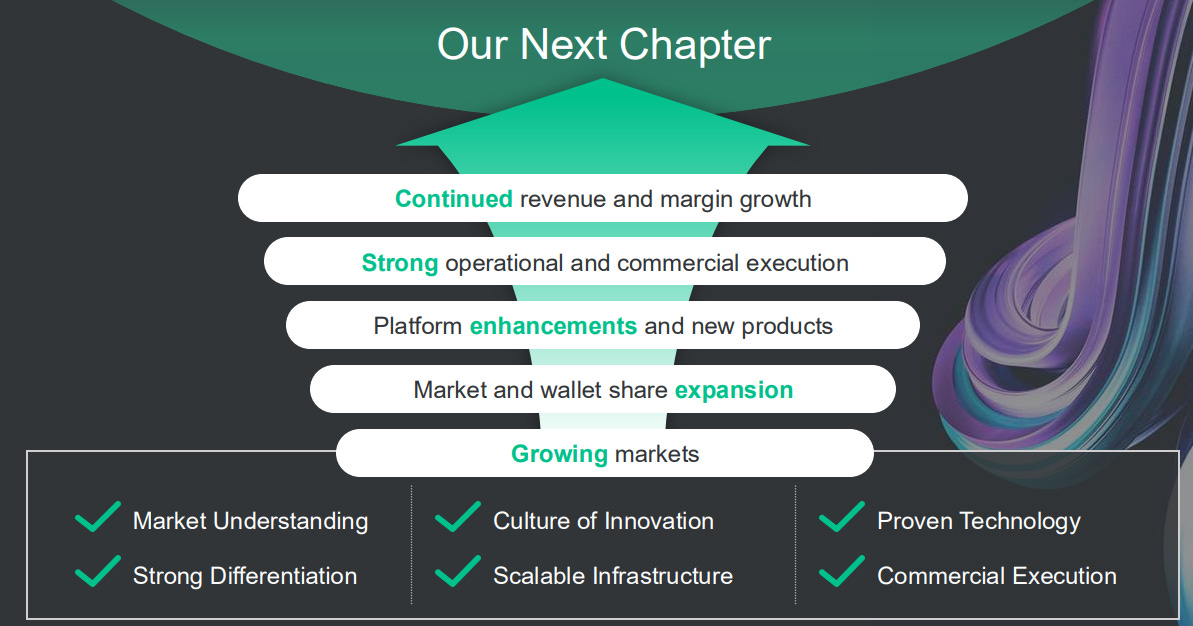 Our Next Chapter

Continued revenue and margin growth

Strong operational and commercial execution

Platform enhancements and new products

Market and wallet share expansion

Growing markets

Market Understanding

Strong Differentiation

Culture of Innovation

Scalable Infrastructure

Proven Technology

Commercial Execution